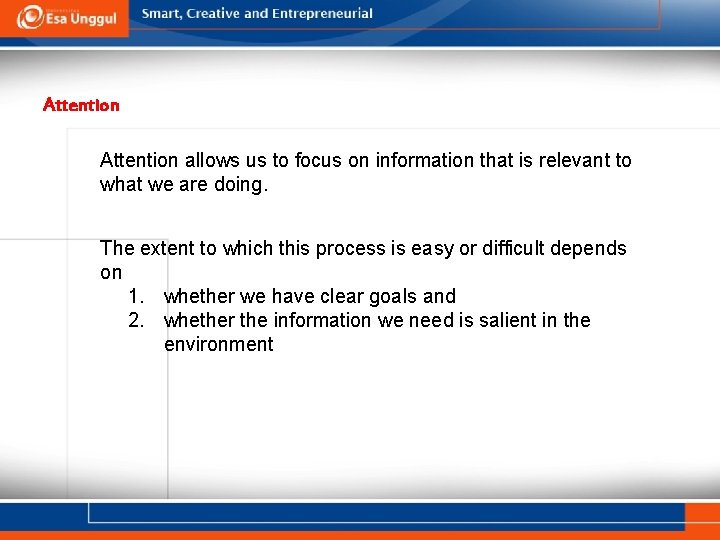 Esa Unggul

Smart, Creative and Entrepreneurial

Attention

Attention allows us to focus on information that is relevant to what we are doing.

The extent to which this process is easy or difficult depends on

1. whether we have clear goals and
2. whether the information we need is salient in the environment